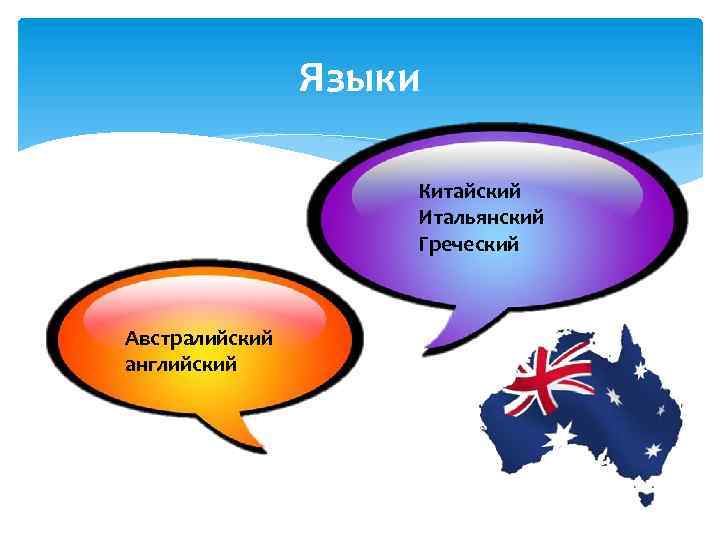 Языки

Китайский
Итальянский
Греческий

Австралийский
английский